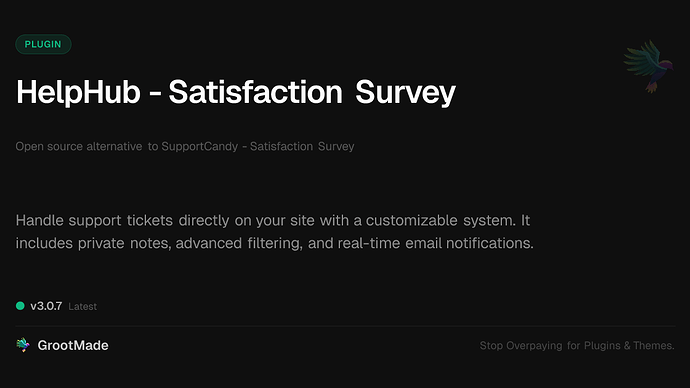 PLUGIN

HelpHub - Satisfaction Survey

Open source alternative to SupportCandy - Satisfaction Survey

Handle support tickets directly on your site with a customizable system. It includes private notes, advanced filtering, and real-time email notifications.

v3.0.7 Latest

GrootMade

Stop Overpaying for Plugins & Themes.